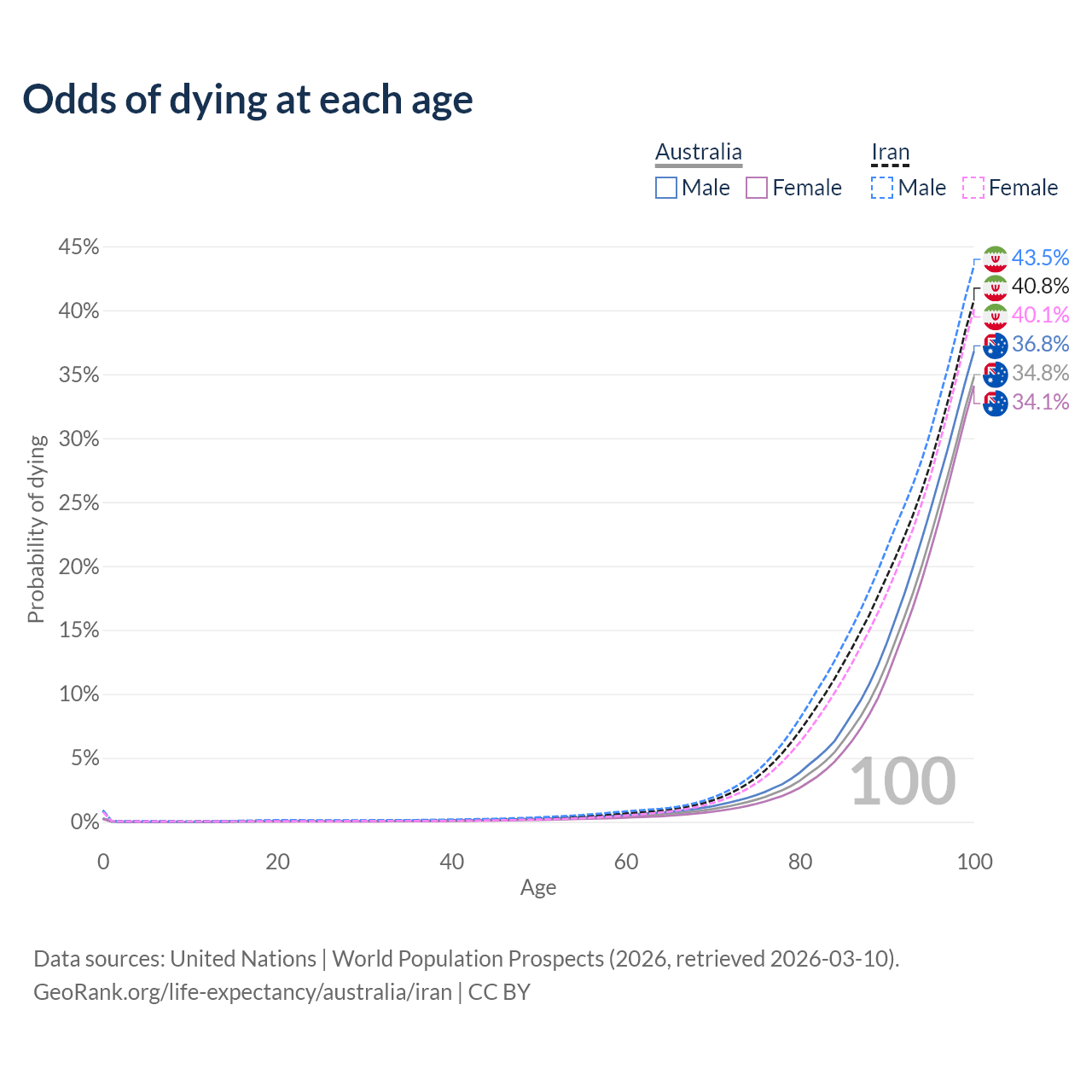 Odds of dying at each age

Australia
Male Female

Iran
Male Female

45%
40%
35%
30%
25%
20%
15%
10%
5%
0%

Probability of dying

43.5%
40.8%
40.1%
36.8%
34.8%
34.1%

100

0
20
40
60
80
100
Age

Data sources: United Nations | World Population Prospects (2026, retrieved 2026-03-10).
GeoRank.org/life-expectancy/australia/iran | CC BY